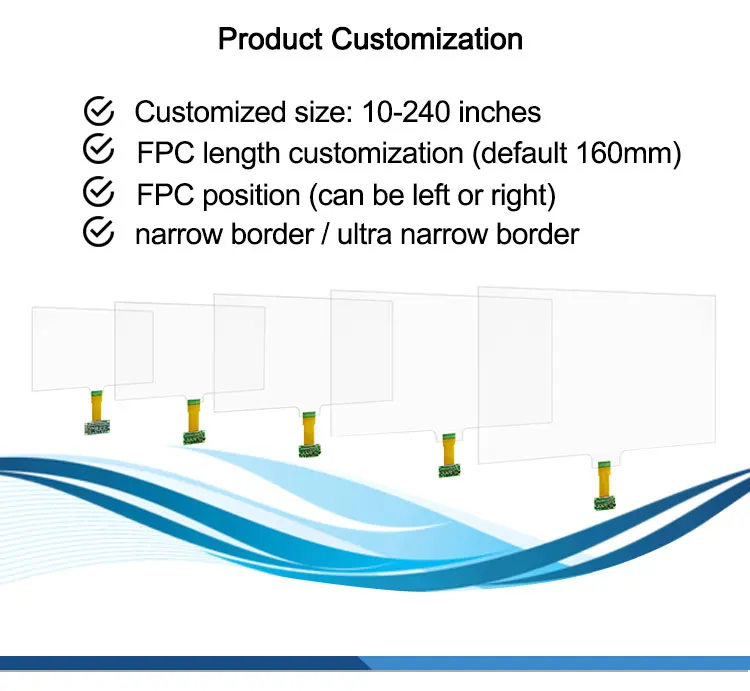 Product Customization

Customized size: 10-240 inches
FPC length customization (default 160mm)
FPC position (can be left or right)
narrow border / ultra narrow border